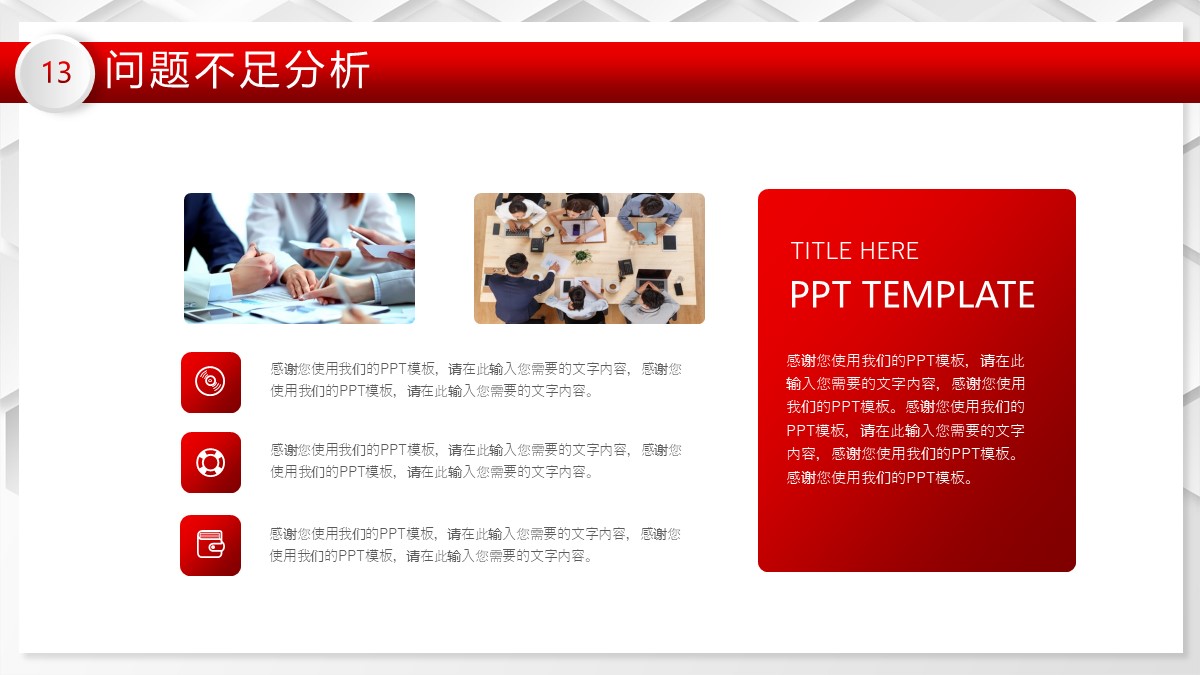 13 问题不足分析

感谢您使用我们的PPT模板，请在此输入您需要的文字内容，感谢您使用我们的PPT模板，请在此输入您需要的文字内容。

感谢您使用我们的PPT模板，请在此输入您需要的文字内容，感谢您使用我们的PPT模板，请在此输入您需要的文字内容。

感谢您使用我们的PPT模板，请在此输入您需要的文字内容，感谢您使用我们的PPT模板，请在此输入您需要的文字内容。

TITLE HERE

PPT TEMPLATE

感谢您使用我们的PPT模板，请在此输入您需要的文字内容，感谢您使用我们的PPT模板。感谢您使用我们的PPT模板，请在此输入您需要的文字内容，感谢您使用我们的PPT模板。感谢您使用我们的PPT模板。